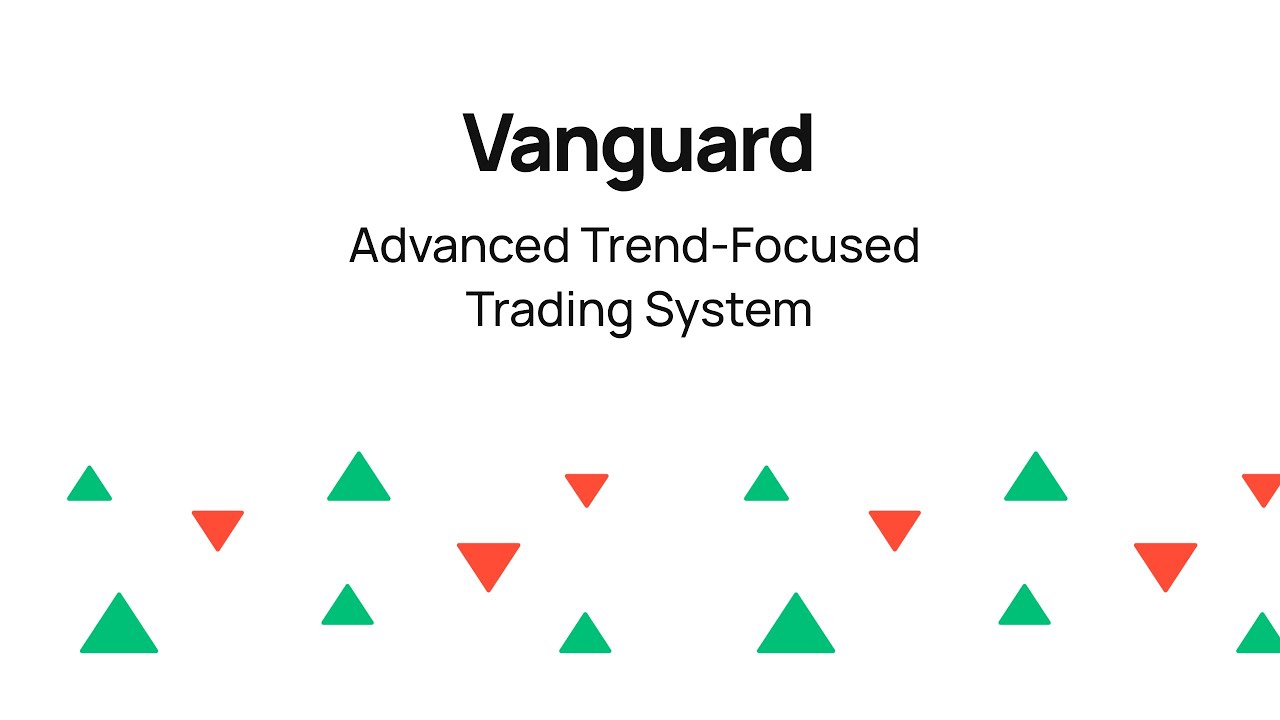 Vanguard

Advanced Trend-Focused Trading System